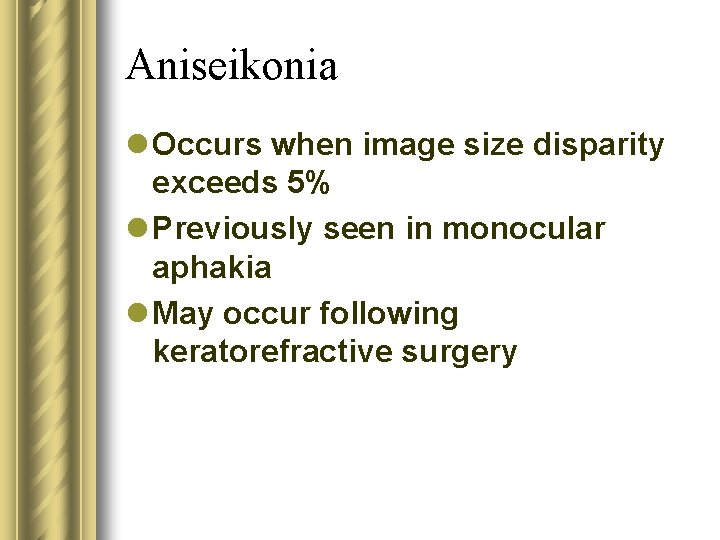 Aniseikonia

- Occurs when image size disparity exceeds 5%
- Previously seen in monocular aphakia
- May occur following keratorefractive surgery